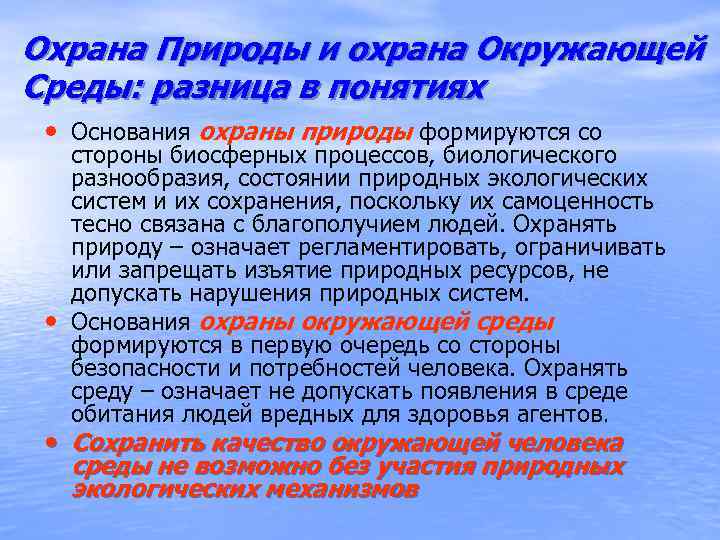 Охрана Природы и охрана Окружающей Среды: разница в понятиях

• Основания охраны природы формируются со стороны биосферных процессов, биологического разнообразия, состоянии природных экологических систем и их сохранения, поскольку их самоценность тесно связана с благополучием людей. Охранять природу – означает регламентировать, ограничивать или запрещать изъятие природных ресурсов, не допускать нарушения природных систем.

• Основания охраны окружающей среды формируются в первую очередь со стороны безопасности и потребностей человека. Охранять среду – означает не допускать появления в среде обитания людей вредных для здоровья агентов.

• Сохранить качество окружающей человека среды не возможно без участия природных экологических механизмов